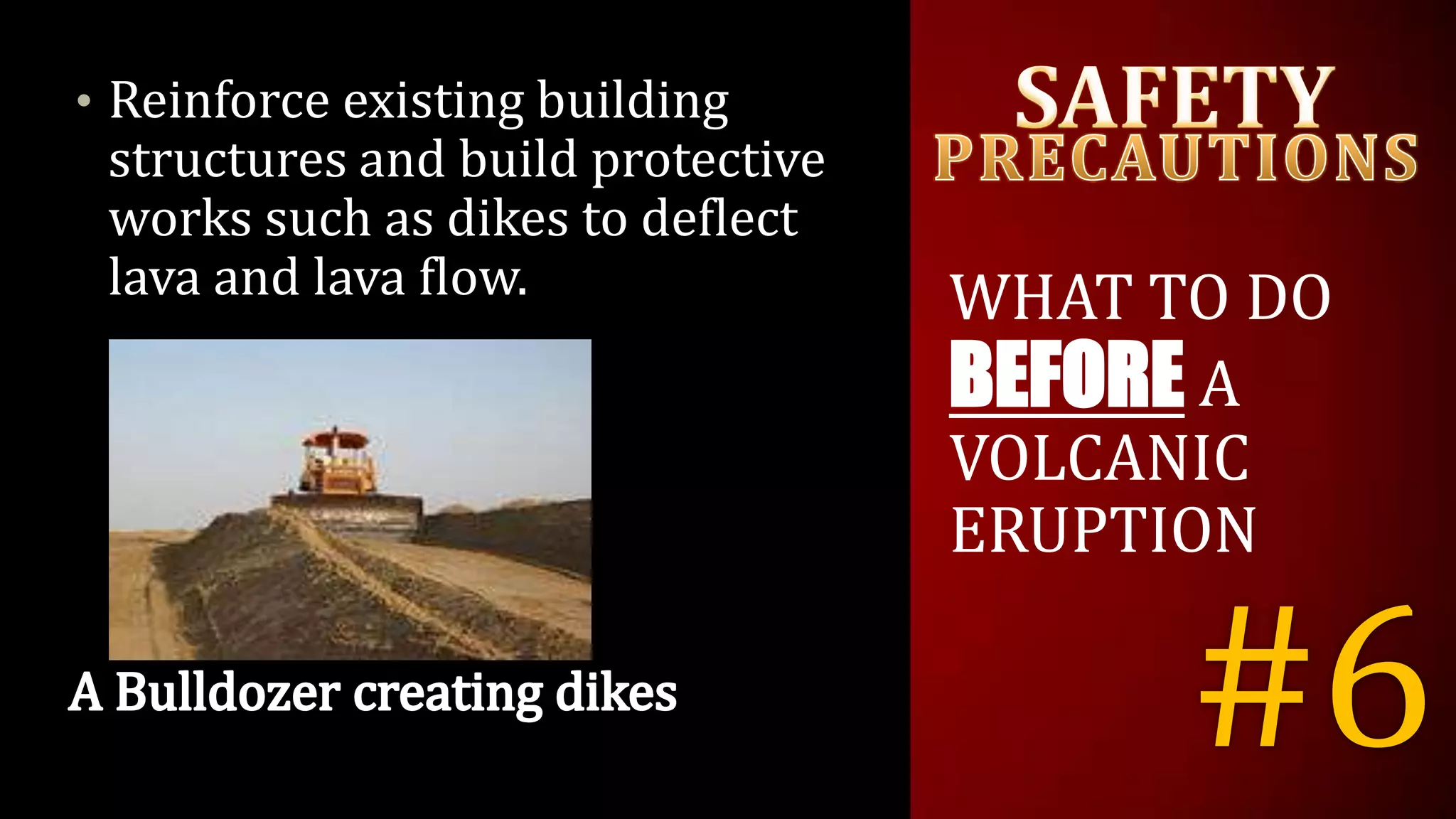 • Reinforce existing building structures and build protective works such as dikes to deflect lava and lava flow.

A Bulldozer creating dikes

SAFETY PRECAUTIONS

WHAT TO DO BEFORE A VOLCANIC ERUPTION

#6